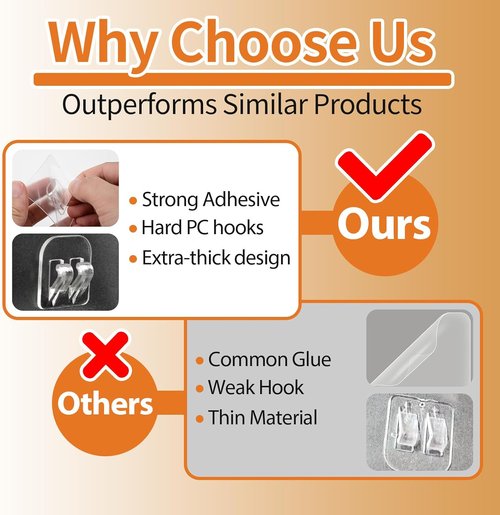 Why Choose Us

Outperforms Similar Products

• Strong Adhesive
• Hard PC hooks
• Extra-thick design

Ours

Others

• Common Glue
• Weak Hook
• Thin Material